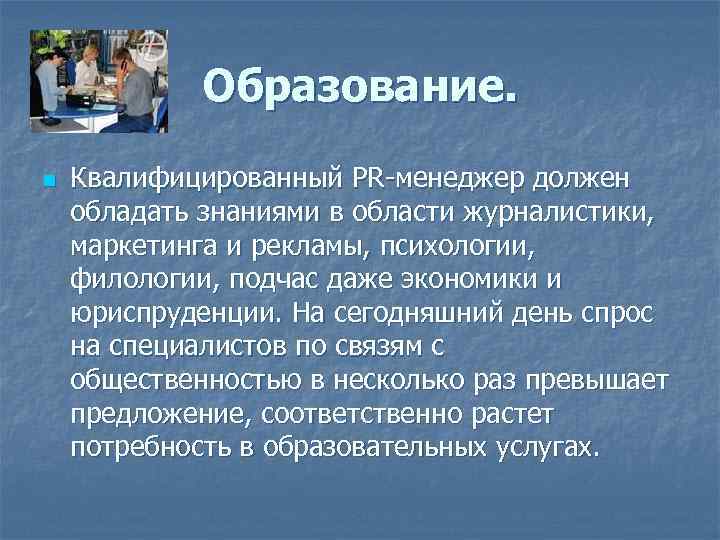 Образование.

Квалифицированный PR-менеджер должен обладать знаниями в области журналистики, маркетинга и рекламы, психологии, филологии, подчас даже экономики и юриспруденции. На сегодняшний день спрос на специалистов по связям с общественностью в несколько раз превышает предложение, соответственно растет потребность в образовательных услугах.